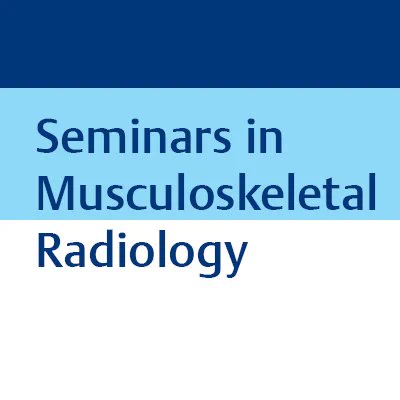 Seminars in Musculoskeletal Radiology